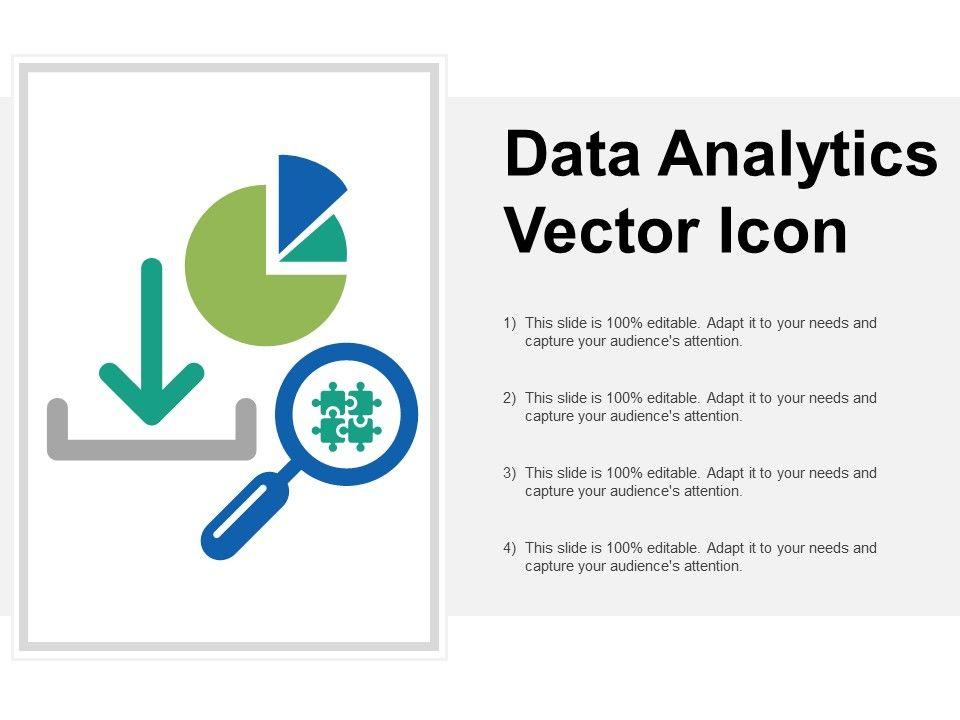 Data Analytics Vector Icon

1) This slide is 100% editable. Adapt it to your needs and capture your audience's attention.

2) This slide is 100% editable. Adapt it to your needs and capture your audience's attention.

3) This slide is 100% editable. Adapt it to your needs and capture your audience's attention.

4) This slide is 100% editable. Adapt it to your needs and capture your audience's attention.